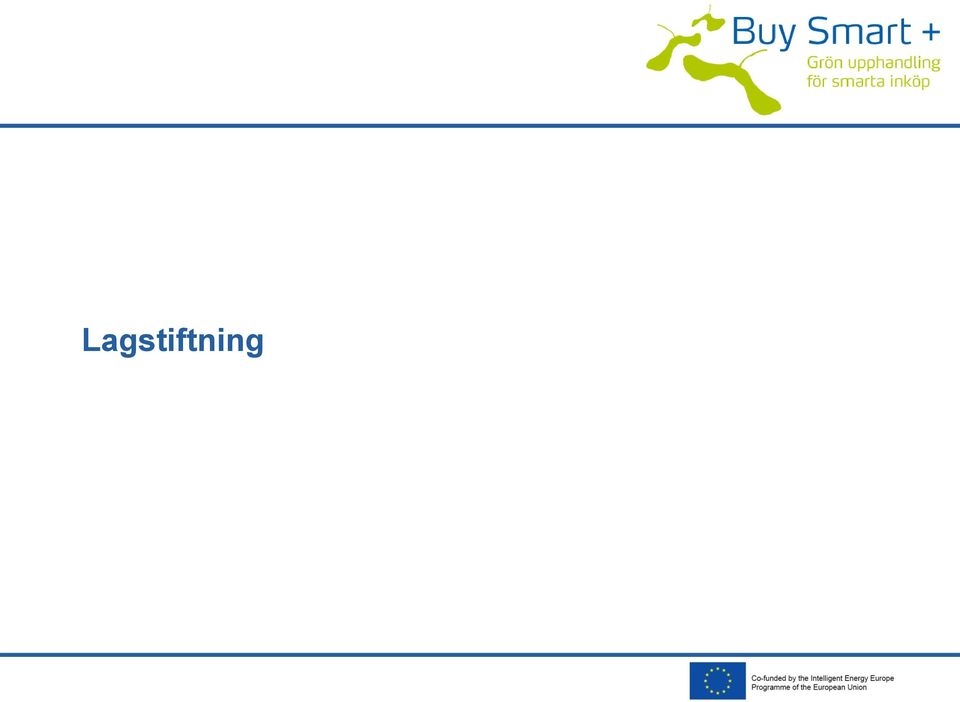 Buy Smart +
Grön upphandling
för smarta inköp

Lagstiftning

Co-funded by the Intelligent Energy Europe
Programme of the European Union